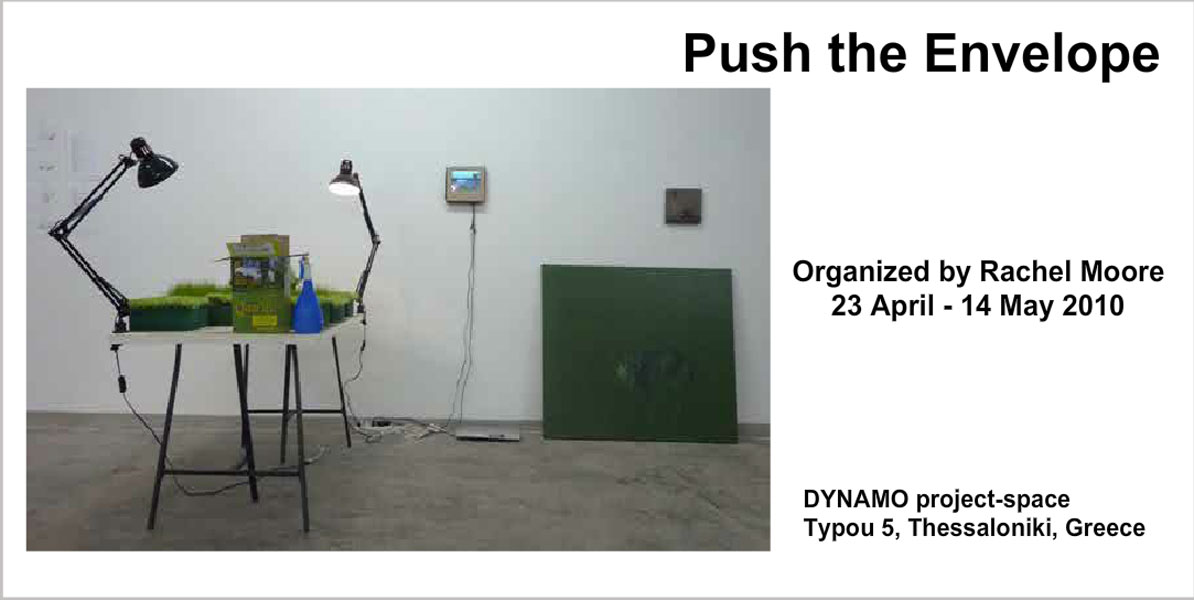 Push the Envelope

Organized by Rachel Moore
23 April - 14 May 2010

DYNAMO project-space
Typou 5, Thessaloniki, Greece